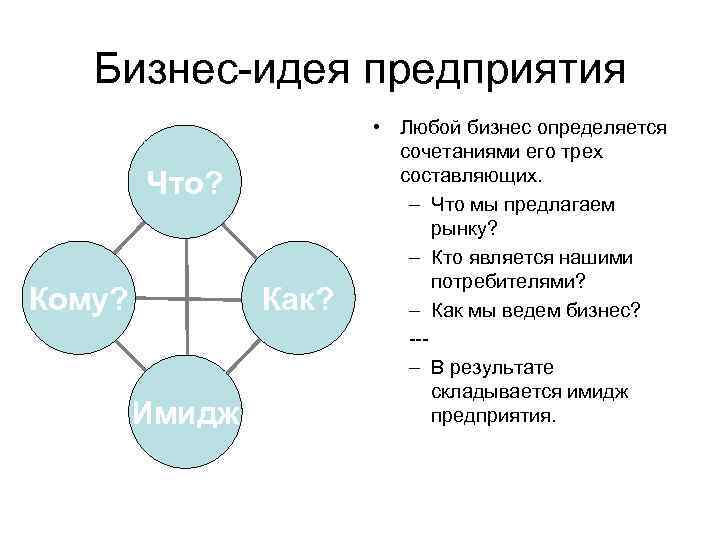 Бизнес-идея предприятия

Что?

Кому?

Как?

Имидж

• Любой бизнес определяется сочетаниями его трех составляющих.
– Что мы предлагаем рынку?
– Кто является нашими потребителями?
– Как мы ведем бизнес?
---
– В результате складывается имидж предприятия.